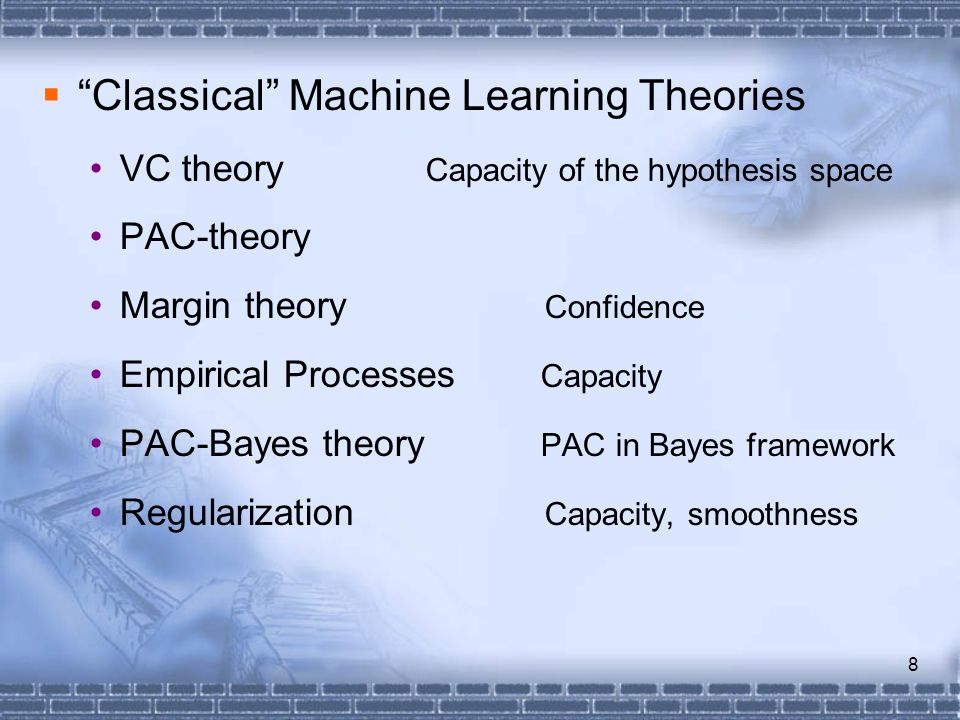 ▪ “Classical” Machine Learning Theories

• VC theory Capacity of the hypothesis space

• PAC-theory

• Margin theory Confidence

• Empirical Processes Capacity

• PAC-Bayes theory PAC in Bayes framework

• Regularization Capacity, smoothness

8